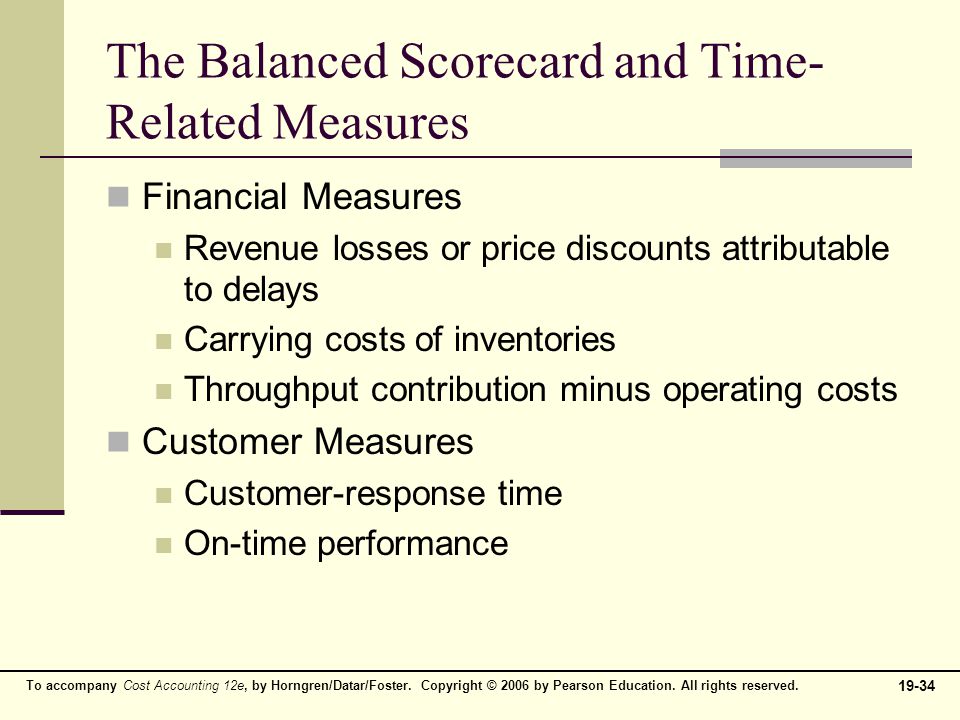 The Balanced Scorecard and Time-Related Measures

Financial Measures

Revenue losses or price discounts attributable to delays

Carrying costs of inventories

Throughput contribution minus operating costs

Customer Measures

Customer-response time

On-time performance

To accompany Cost Accounting 12e, by Horngren/Datar/Foster. Copyright © 2006 by Pearson Education. All rights reserved.

19-34